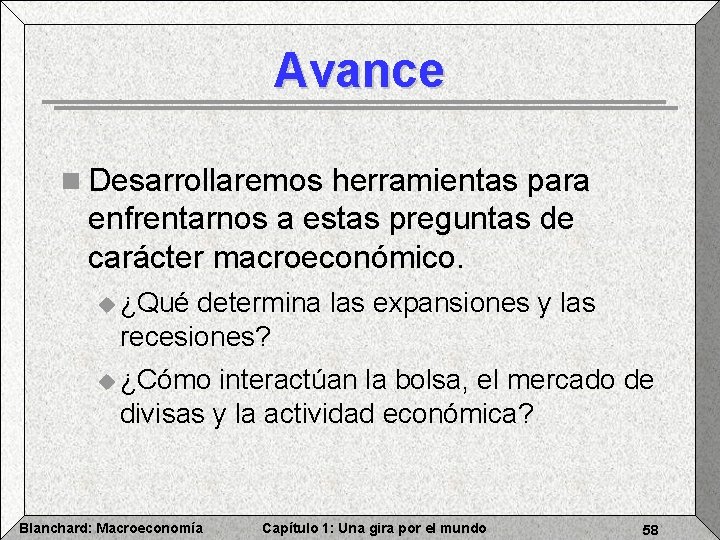 Avance

Desarrollaremos herramientas para enfrentarnos a estas preguntas de carácter macroeconómico.

¿Qué determina las expansiones y las recesiones?

¿Cómo interactúan la bolsa, el mercado de divisas y la actividad económica?

Blanchard: Macroeconomía Capítulo 1: Una gira por el mundo 58